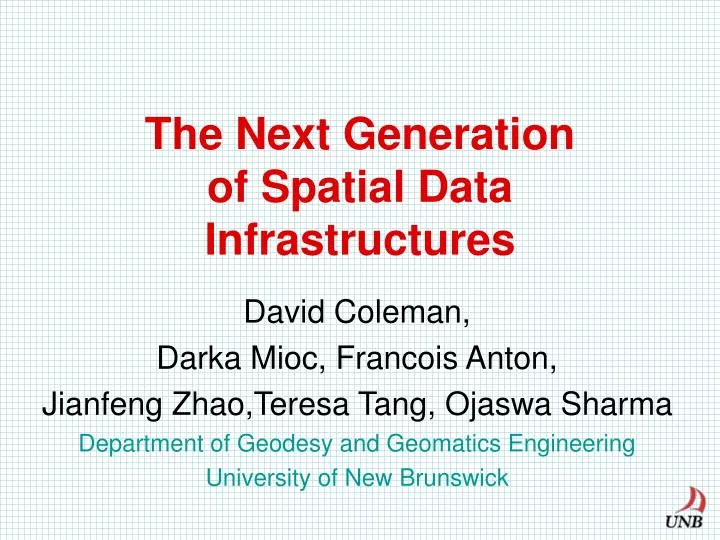 The Next Generation of Spatial Data Infrastructures

David Coleman,
Darka Mioc, Francois Anton,
Jianfeng Zhao,Teresa Tang, Ojaswa Sharma
Department of Geodesy and Geomatics Engineering
University of New Brunswick

UNB